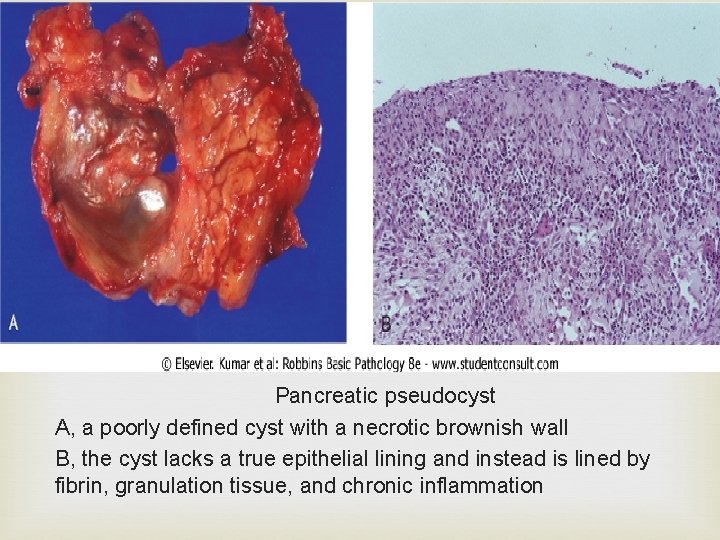 A

B

© Elsevier. Kumar et al: Robbins Basic Pathology 8e - www.studentconsult.com

Pancreatic pseudocyst

A, a poorly defined cyst with a necrotic brownish wall

B, the cyst lacks a true epithelial lining and instead is lined by fibrin, granulation tissue, and chronic inflammation